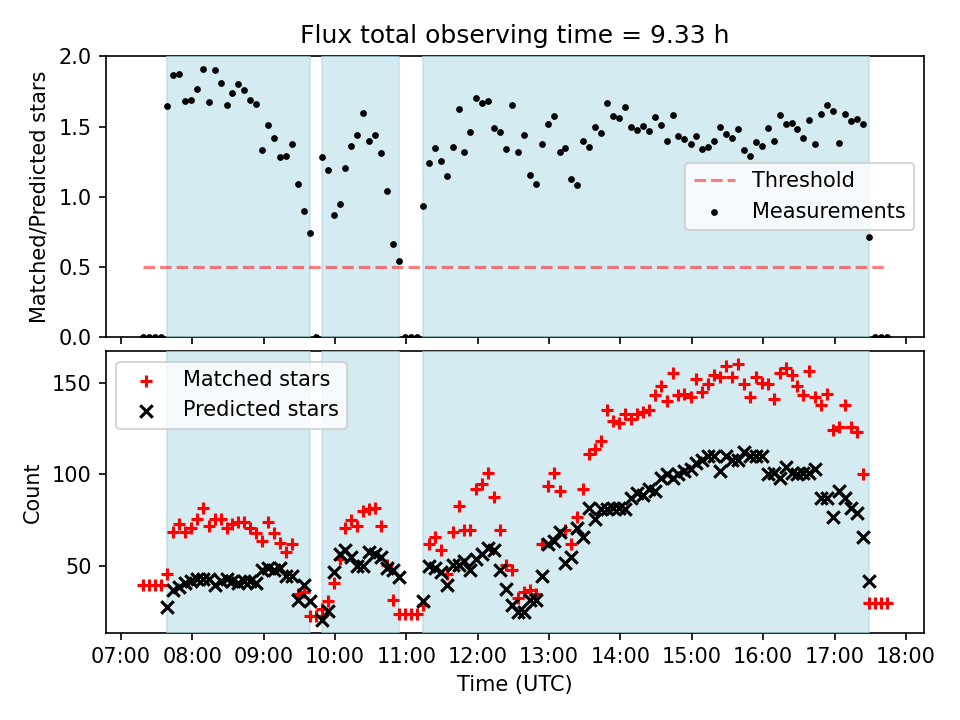 Flux total observing time = 9.33 h

Matched/Predicted stars

2.0
1.5
1.0
0.5
0.0

Threshold
Measurements

Count

150
100
50

Matched stars
Predicted stars

07:00 08:00 09:00 10:00 11:00 12:00 13:00 14:00 15:00 16:00 17:00 18:00

Time (UTC)